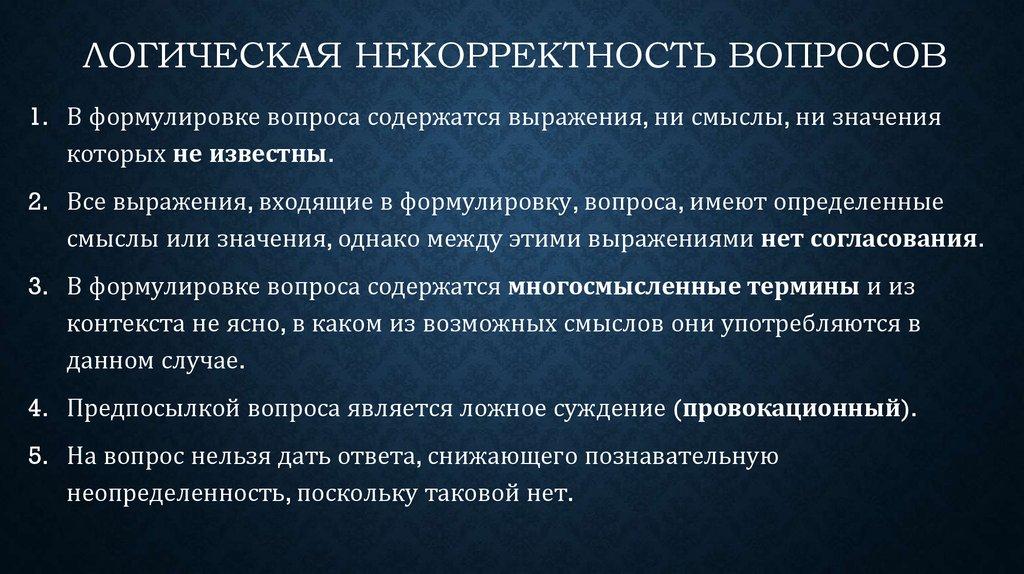 ЛОГИЧЕСКАЯ НЕКОРРЕКТНОСТЬ ВОПРОСОВ

1. В формулировке вопроса содержатся выражения, ни смыслы, ни значения которых не известны.

2. Все выражения, входящие в формулировку, вопроса, имеют определенные смыслы или значения, однако между этими выражениями нет согласования.

3. В формулировке вопроса содержатся многосмысленные термины и из контекста не ясно, в каком из возможных смыслов они употребляются в данном случае.

4. Предпосылкой вопроса является ложное суждение (провокационный).

5. На вопрос нельзя дать ответа, снижающего познавательную неопределенность, поскольку таковой нет.